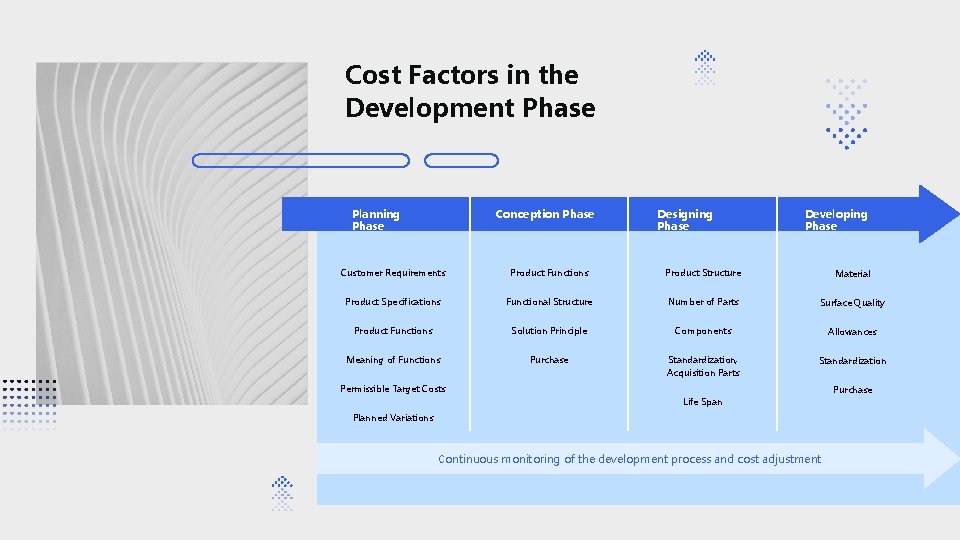 Cost Factors in the Development Phase

| Planning Phase | Conception Phase | Designing Phase | Developing Phase |
|---|---|---|---|
| Customer Requirements | Product Functions | Product Structure | Material |
| Product Specifications | Functional Structure | Number of Parts | Surface Quality |
| Product Functions | Solution Principle | Components | Allowances |
| Meaning of Functions | Purchase | Standardization, Acquisition Parts | Standardization |
| Permissible Target Costs | | Life Span | Purchase |
| Planned Variations | | | |

Continuous monitoring of the development process and cost adjustment